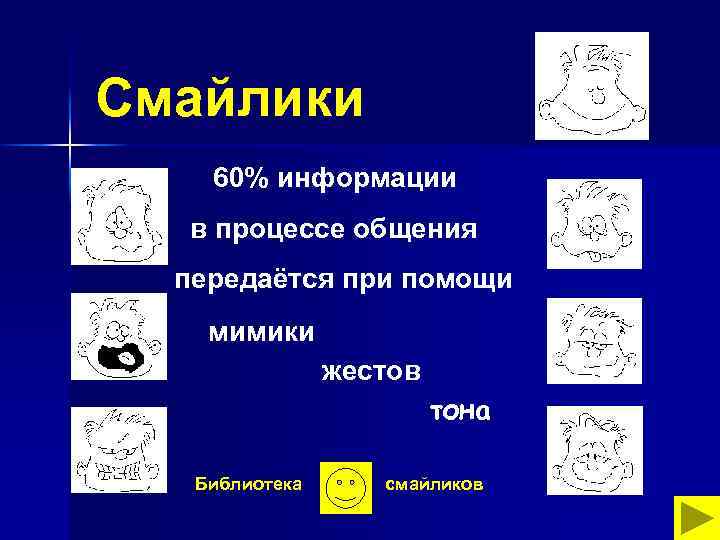 Смайлики

60% информации

в процессе общения

передаётся при помощи

мимики

жестов

тона

Библиотека смайликов